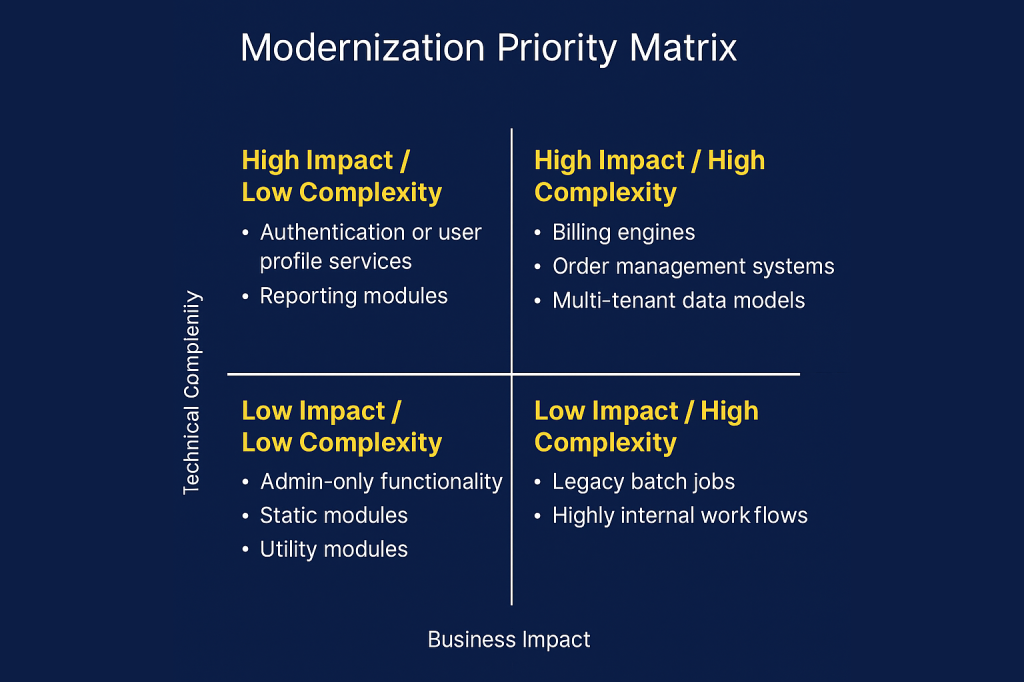 Modernization Priority Matrix

Technical Compleniiy

High Impact / Low Complexity
• Authentication or user profile services
• Reporting modules

High Impact / High Complexity
• Billing engines
• Order management systems
• Multi-tenant data models

Low Impact / Low Complexity
• Admin-only functionality
• Static modules
• Utility modules

Low Impact / High Complexity
• Legacy batch jobs
• Highly internal work flows

Business Impact